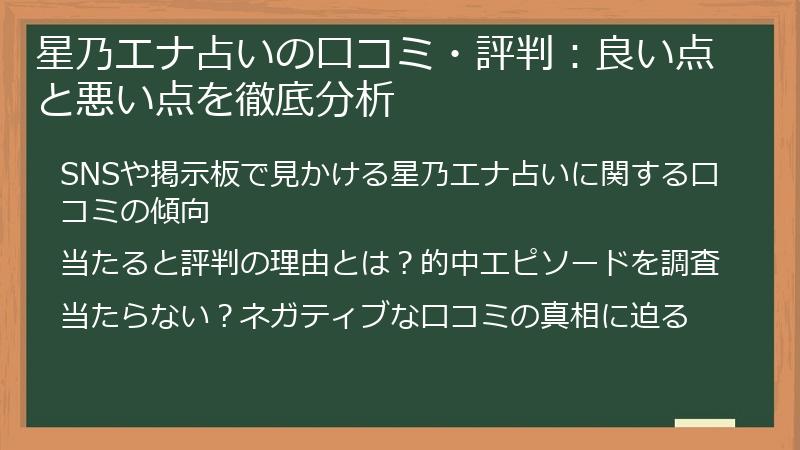 星乃エナ占いの口コミ・評判：良い点と悪い点を徹底分析

SNSや掲示板で見かける星乃エナ占いに関する口コミの傾向

当たると評判の理由とは？的中エピソードを調査

当たらない？ネガティブな口コミの真相に迫る